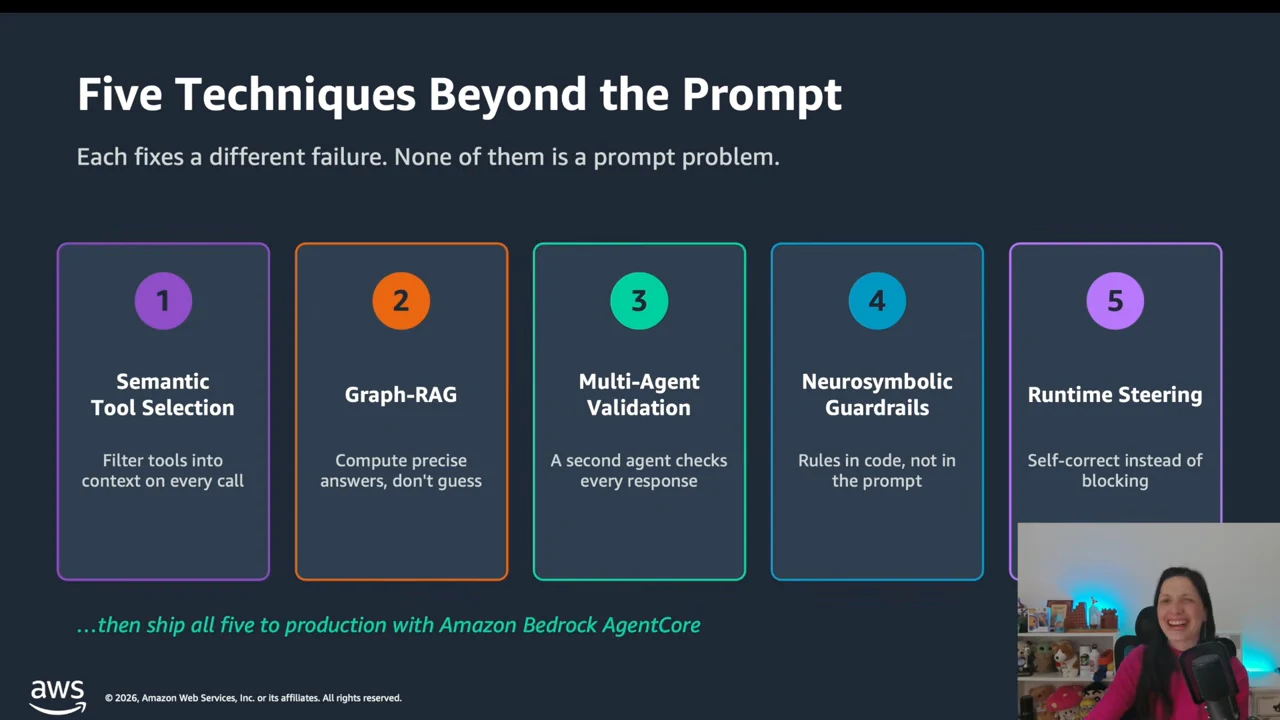 Five Techniques Beyond the Prompt

Each fixes a different failure. None of them is a prompt problem.

1
Semantic Tool Selection
Filter tools into context on every call

2
Graph-RAG
Compute precise answers, don't guess

3
Multi-Agent Validation
A second agent checks every response

4
Neurosymbolic Guardrails
Rules in code, not in the prompt

5
Runtime Steering
Self-correct instead of blocking

...then ship all five to production with Amazon Bedrock AgentCore

aws © 2026, Amazon Web Services, Inc. or its affiliates. All rights reserved.